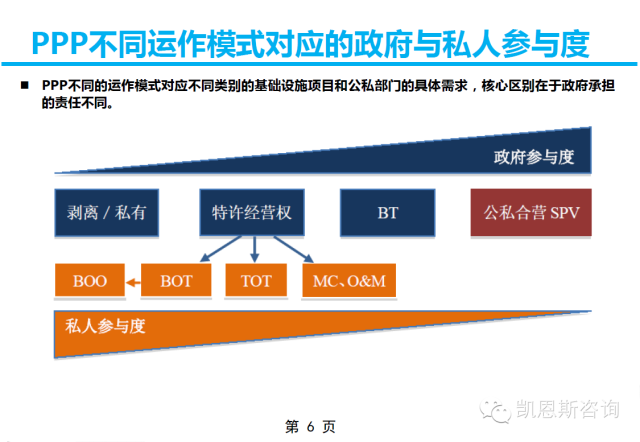 PPP不同运作模式对应的政府与私人参与度

■ PPP不同的运作模式对应不同类别的基础设施项目和公私部门的具体需求，核心区别在于政府承担的责任不同。

政府参与度

剥离 / 私有

特许经营权

BT

公私合营 SPV

BOO

BOT

TOT

MC、O&M

私人参与度

凯恩斯咨询

第 6 页